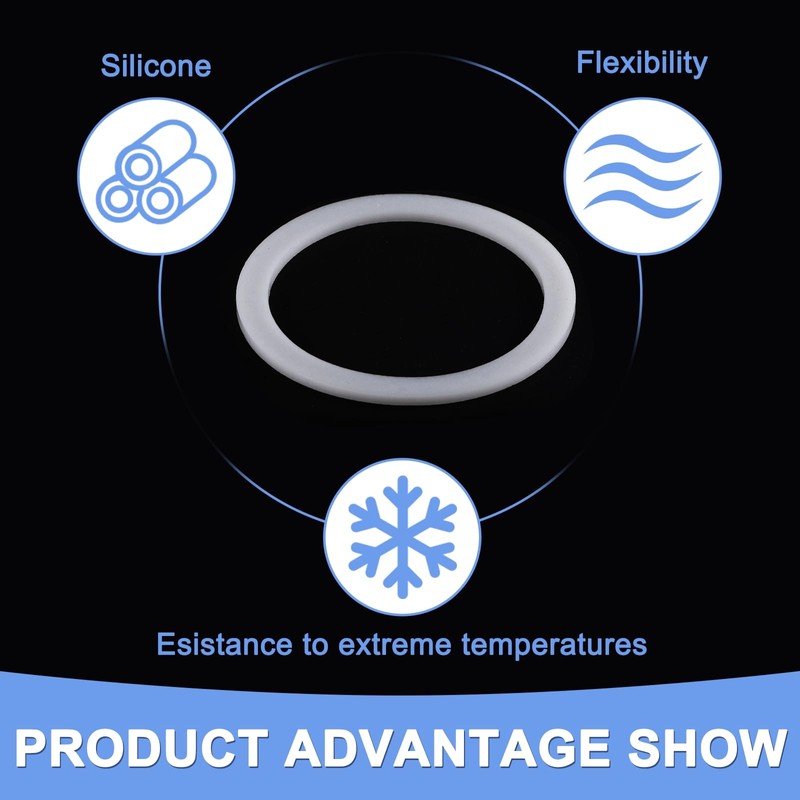 Silicone

Flexibility

Esistance to extreme temperatures

PRODUCT ADVANTAGE SHOW